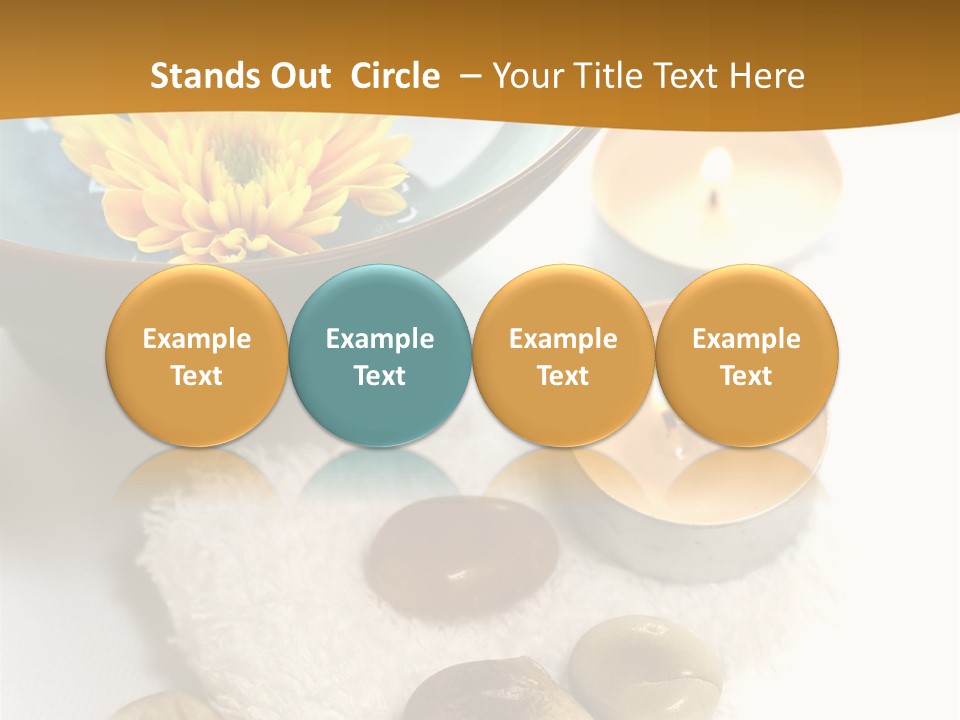 Stands Out Circle – Your Title Text Here

Example Text

Example Text

Example Text

Example Text